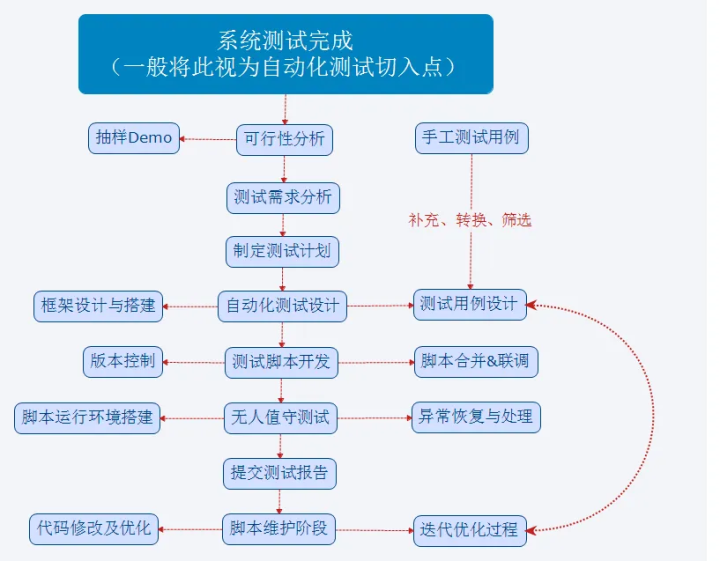 系统测试完成
（一般将此视为自动化测试切入点）

抽样Demo
可行性分析
手工测试用例

测试需求分析

补充、转换、筛选

制定测试计划

框架设计与搭建
自动化测试设计
测试用例设计

版本控制
测试脚本开发
脚本合并&联调

脚本运行环境搭建
无人值守测试
异常恢复与处理

提交测试报告

代码修改及优化
脚本维护阶段
迭代优化过程